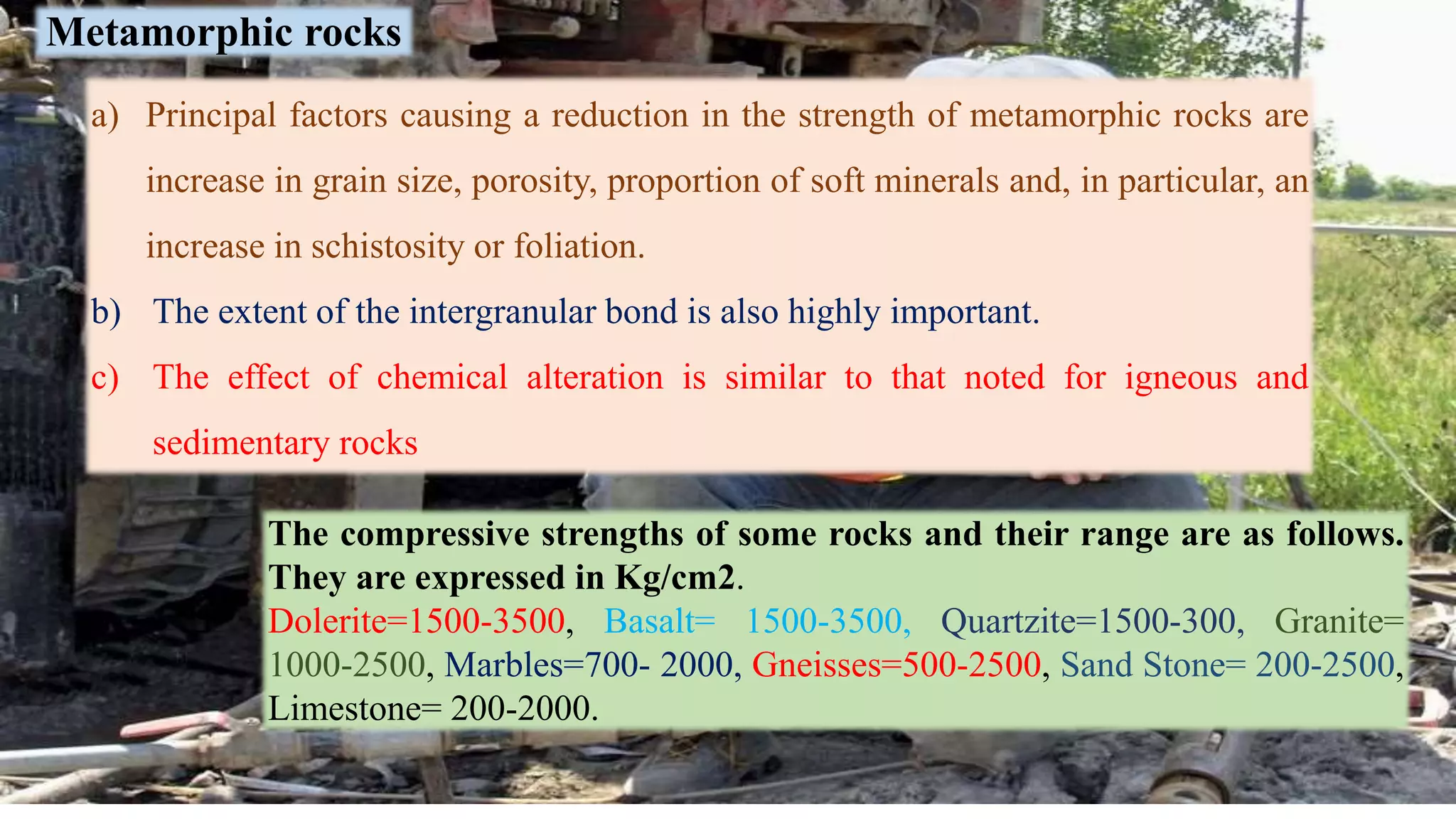 Metamorphic rocks

a) Principal factors causing a reduction in the strength of metamorphic rocks are increase in grain size, porosity, proportion of soft minerals and, in particular, an increase in schistosity or foliation.

b) The extent of the intergranular bond is also highly important.

c) The effect of chemical alteration is similar to that noted for igneous and sedimentary rocks

The compressive strengths of some rocks and their range are as follows. They are expressed in Kg/cm2.
Dolerite=1500-3500, Basalt= 1500-3500, Quartzite=1500-300, Granite= 1000-2500, Marbles=700- 2000, Gneisses=500-2500, Sand Stone= 200-2500, Limestone= 200-2000.